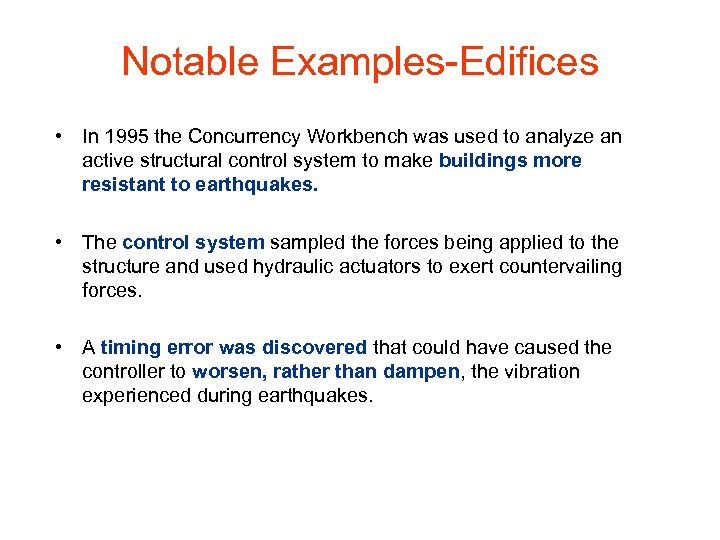 Notable Examples-Edifices

• In 1995 the Concurrency Workbench was used to analyze an active structural control system to make buildings more resistant to earthquakes.

• The control system sampled the forces being applied to the structure and used hydraulic actuators to exert countervailing forces.

• A timing error was discovered that could have caused the controller to worsen, rather than dampen, the vibration experienced during earthquakes.